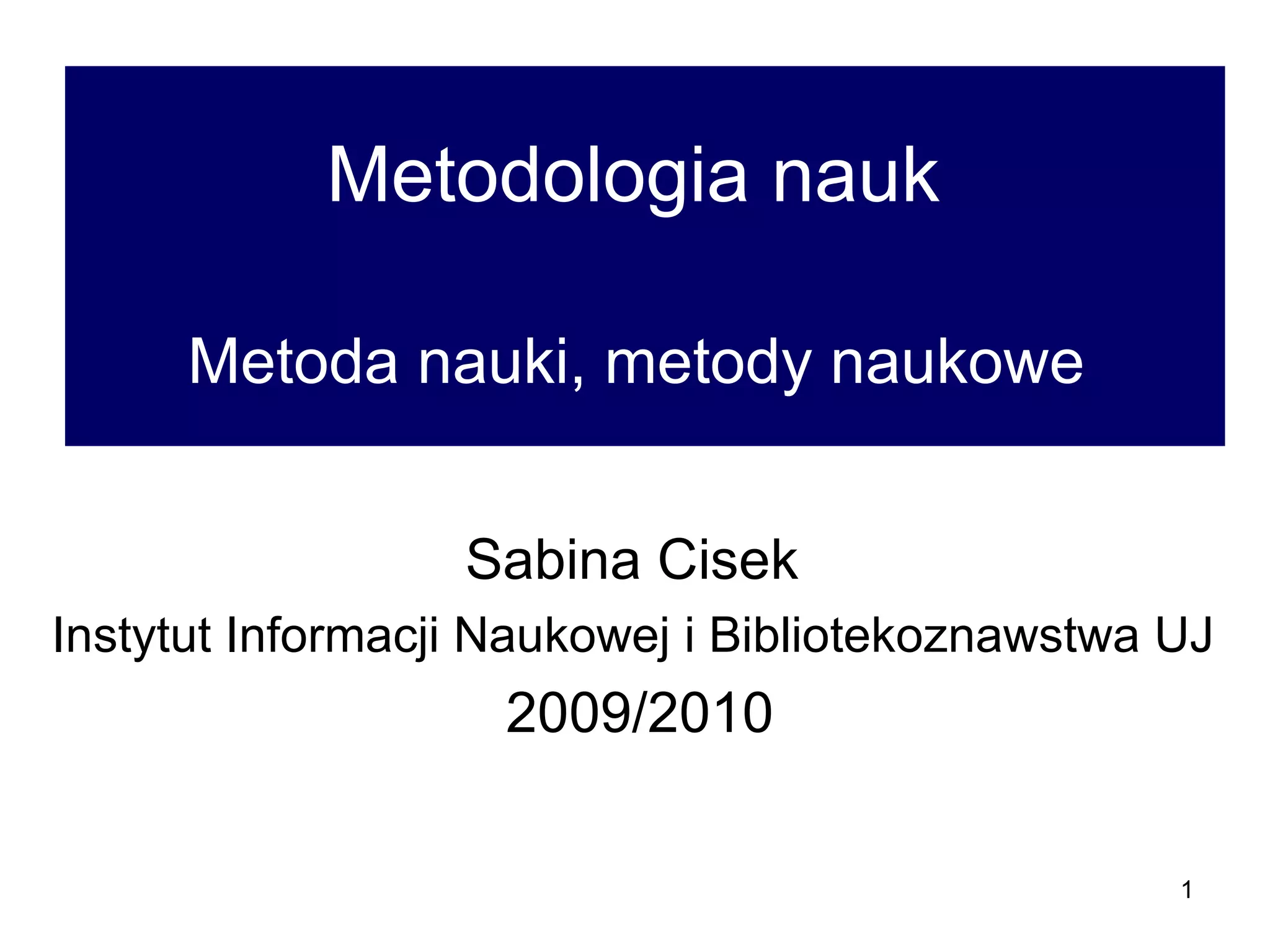 Metodologia nauk

Metoda nauki, metody naukowe

Sabina Cisek

Instytut Informacji Naukowej i Bibliotekoznawstwa UJ

2009/2010

1